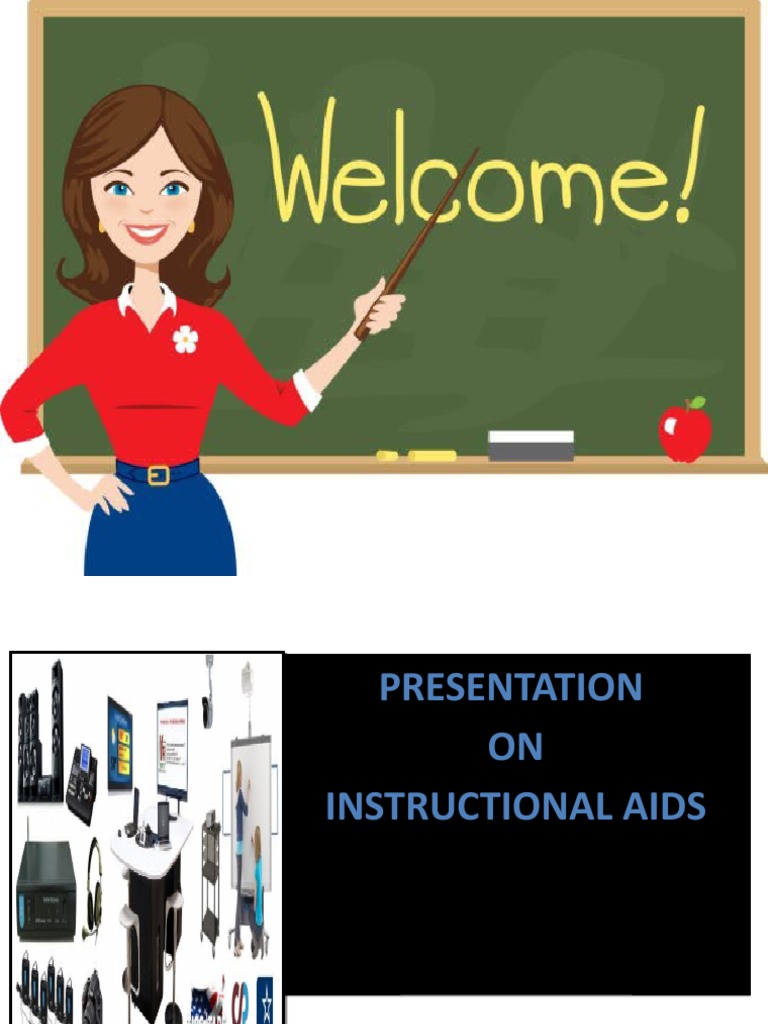 Welcome!

PRESENTATION
ON
INSTRUCTIONAL AIDS